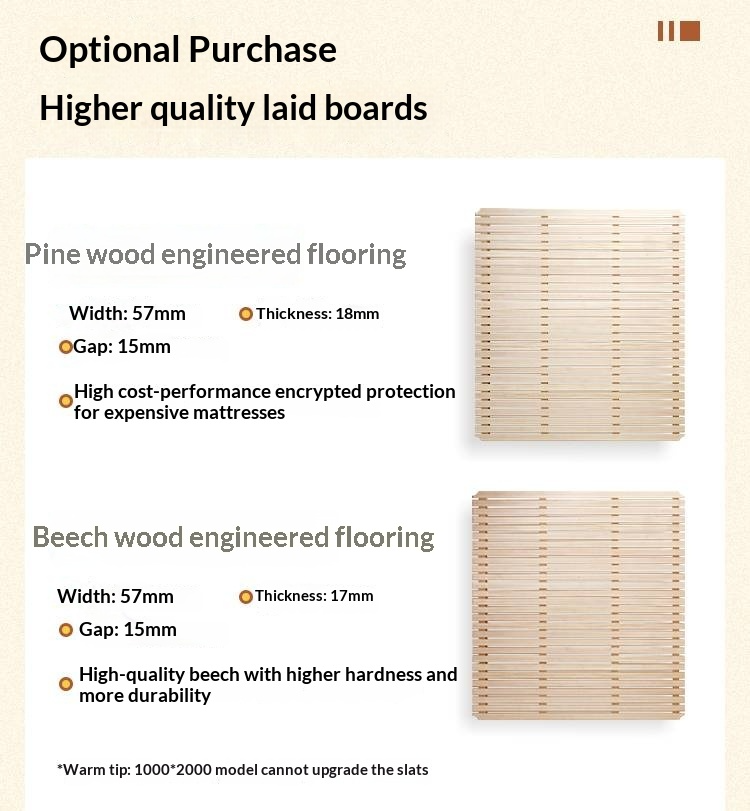 Optional Purchase

Higher quality laid boards

Pine wood engineered flooring

Width: 57mm

Thickness: 18mm

Gap: 15mm

High cost-performance encrypted protection for expensive mattresses

Beech wood engineered flooring

Width: 57mm

Thickness: 17mm

Gap: 15mm

High-quality beech with higher hardness and more durability

*Warm tip: 1000*2000 model cannot upgrade the slats